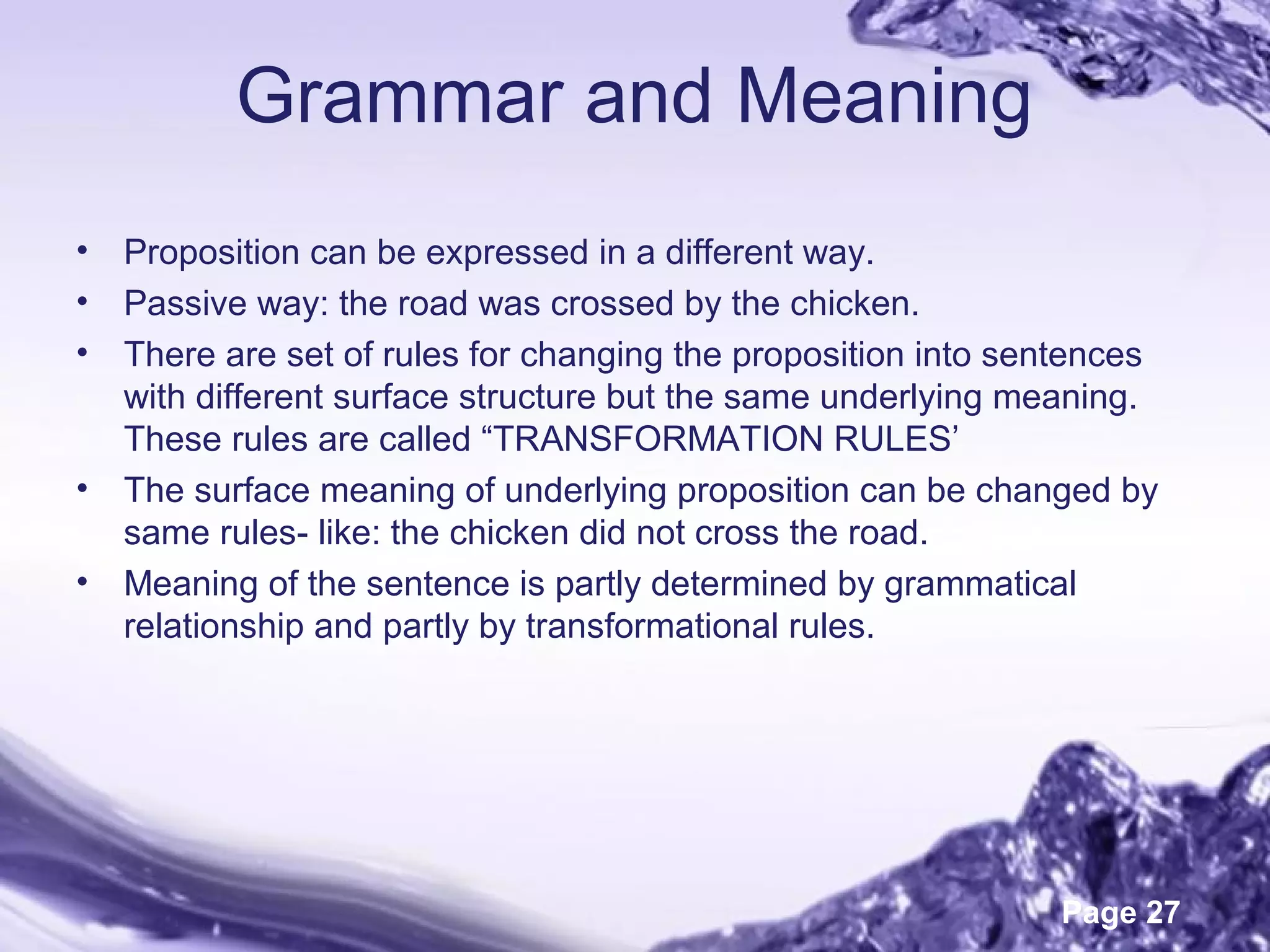 Grammar and Meaning

• Proposition can be expressed in a different way.
• Passive way: the road was crossed by the chicken.
• There are set of rules for changing the proposition into sentences with different surface structure but the same underlying meaning. These rules are called “TRANSFORMATION RULES’
• The surface meaning of underlying proposition can be changed by same rules- like: the chicken did not cross the road.
• Meaning of the sentence is partly determined by grammatical relationship and partly by transformational rules.

Page 27